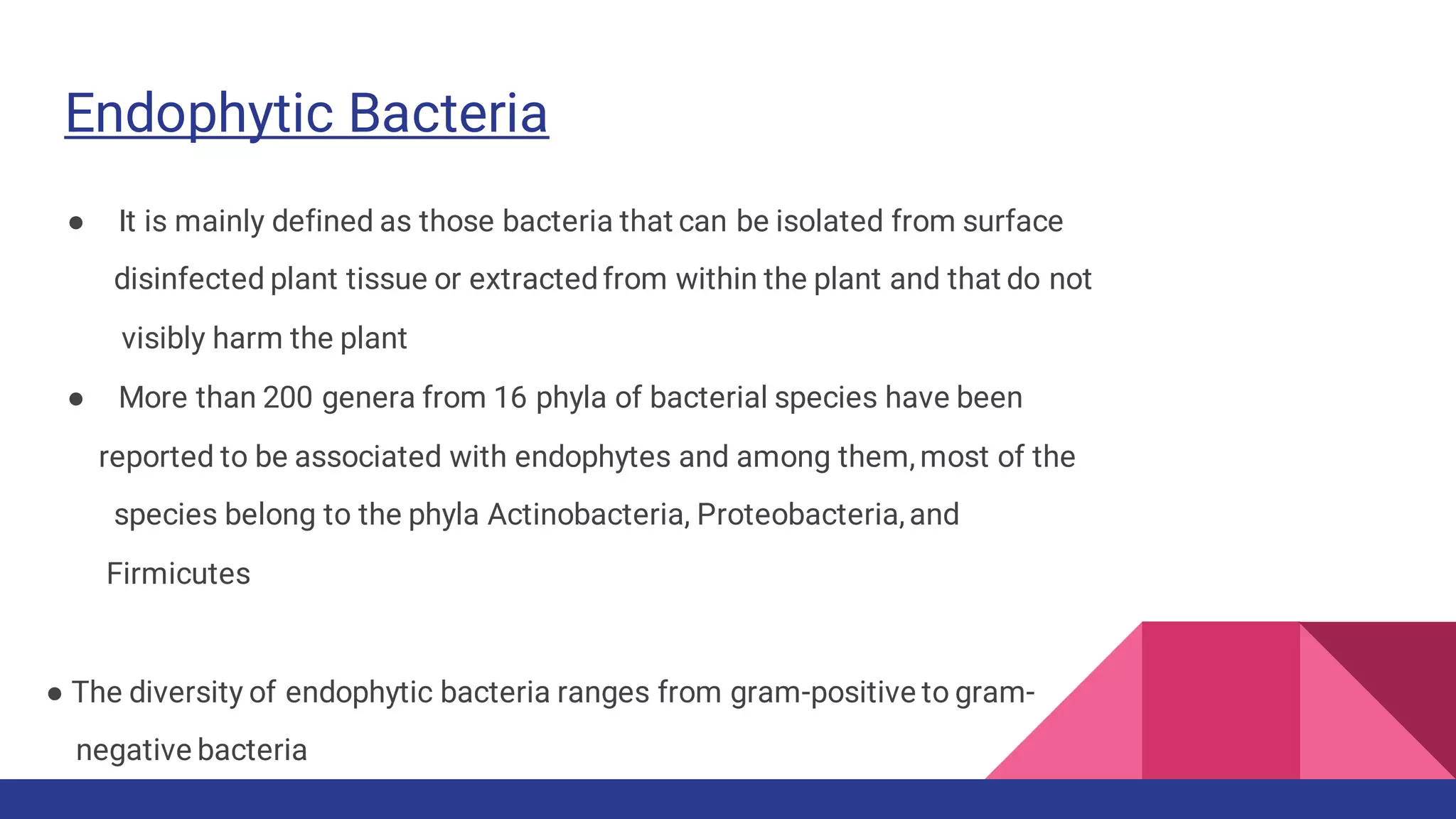 Endophytic Bacteria

● It is mainly defined as those bacteria that can be isolated from surface disinfected plant tissue or extracted from within the plant and that do not visibly harm the plant

● More than 200 genera from 16 phyla of bacterial species have been reported to be associated with endophytes and among them, most of the species belong to the phyla Actinobacteria, Proteobacteria, and Firmicutes

● The diversity of endophytic bacteria ranges from gram-positive to gram-negative bacteria